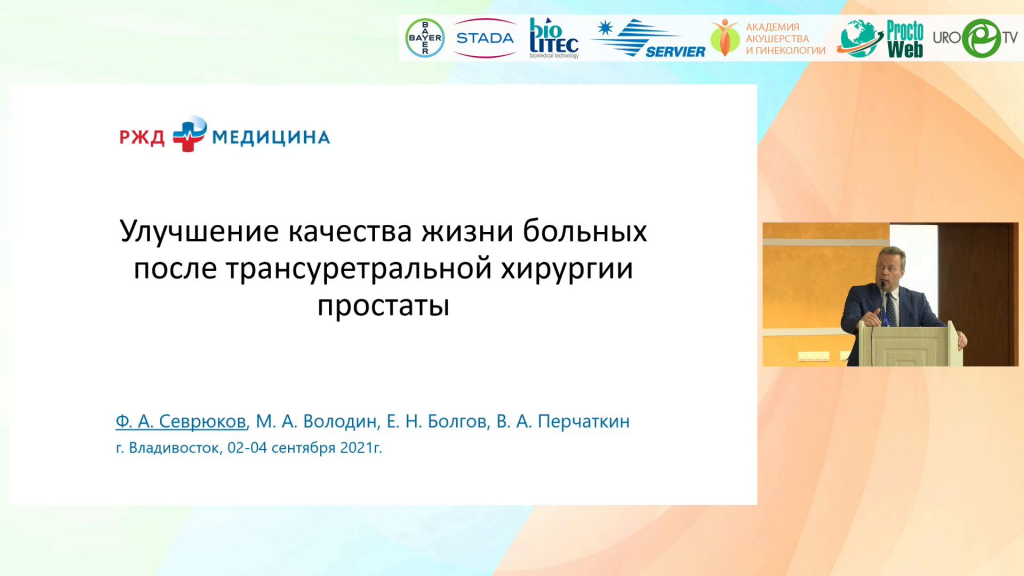 BAYER STADA bio LITEC biomedical technology SERVIER АКАДЕМИЯ АКУШЕРСТВА И ГИНЕКОЛОГИИ Procto Web URO TV

РЖД МЕДИЦИНА

Улучшение качества жизни больных после трансуретральной хирургии простаты

Ф. А. Севрюков, М. А. Володин, Е. Н. Болгов, В. А. Перчаткин
г. Владивосток, 02-04 сентября 2021г.